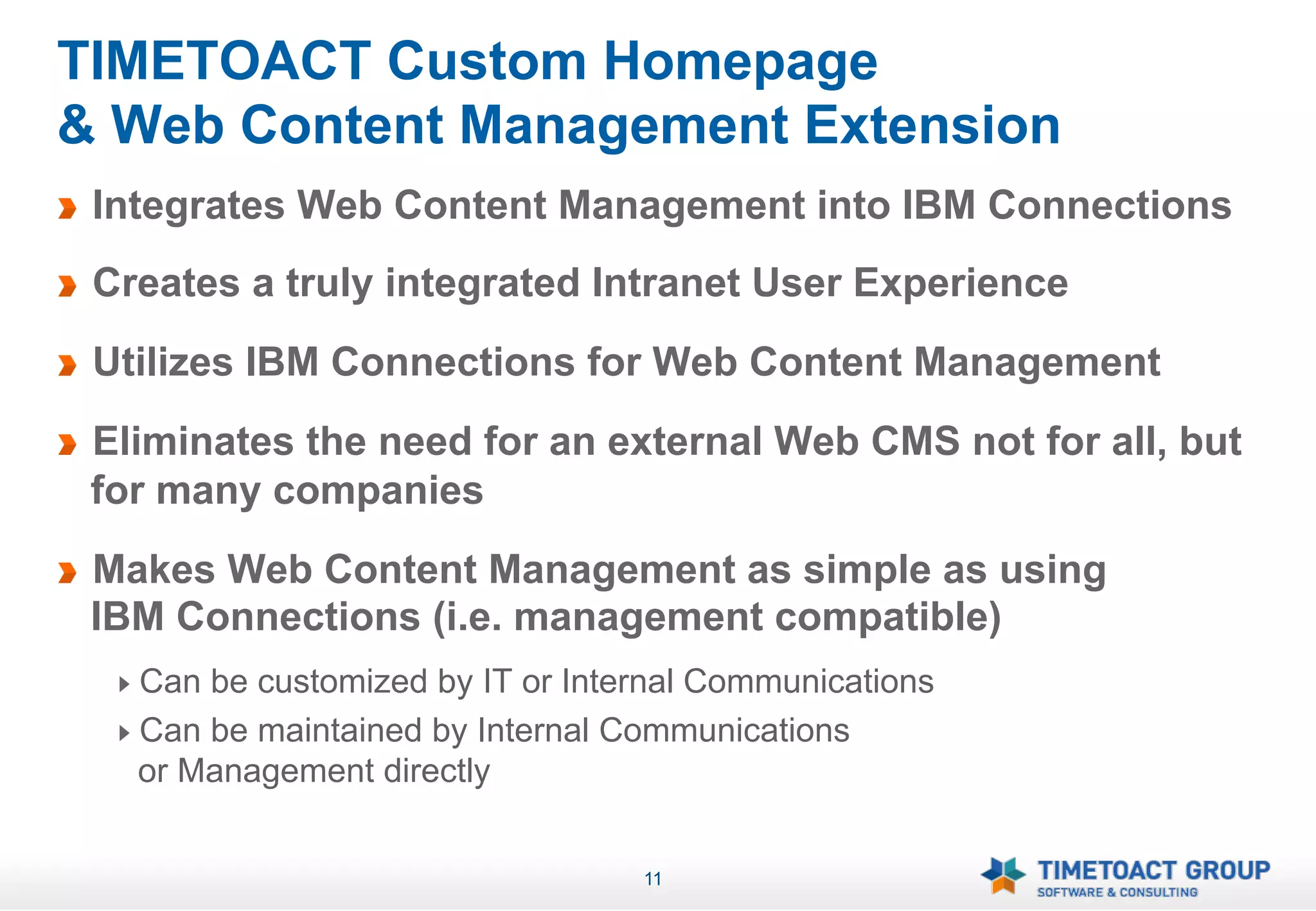 TIMETOACT Custom Homepage
& Web Content Management Extension

Integrates Web Content Management into IBM Connections

Creates a truly integrated Intranet User Experience

Utilizes IBM Connections for Web Content Management

Eliminates the need for an external Web CMS not for all, but for many companies

Makes Web Content Management as simple as using IBM Connections (i.e. management compatible)

Can be customized by IT or Internal Communications

Can be maintained by Internal Communications or Management directly

11

TIMETOACT GROUP
SOFTWARE & CONSULTING